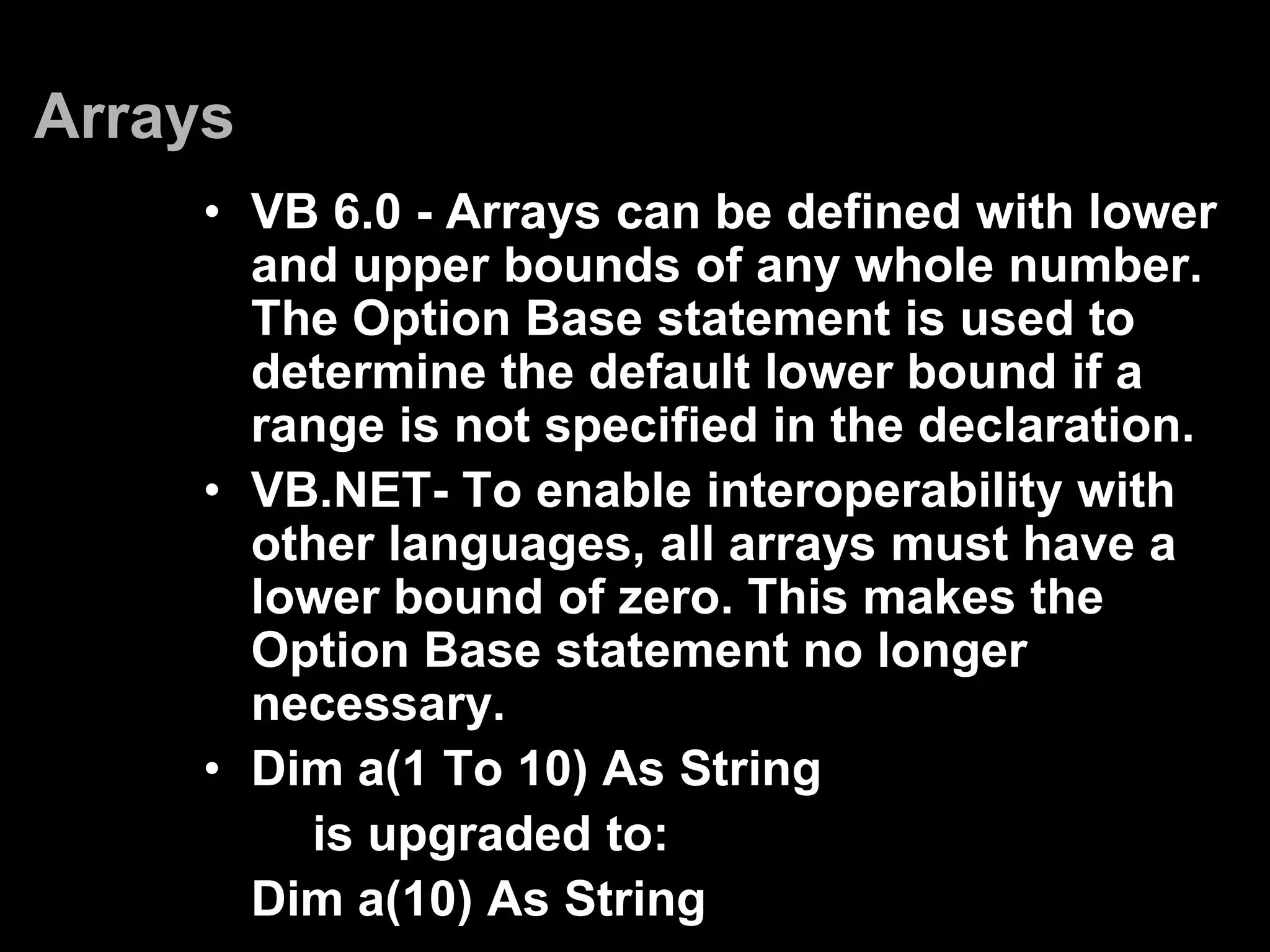 Arrays

• VB 6.0 - Arrays can be defined with lower and upper bounds of any whole number. The Option Base statement is used to determine the default lower bound if a range is not specified in the declaration.

• VB.NET- To enable interoperability with other languages, all arrays must have a lower bound of zero. This makes the Option Base statement no longer necessary.

• Dim a(1 To 10) As String

is upgraded to:

Dim a(10) As String